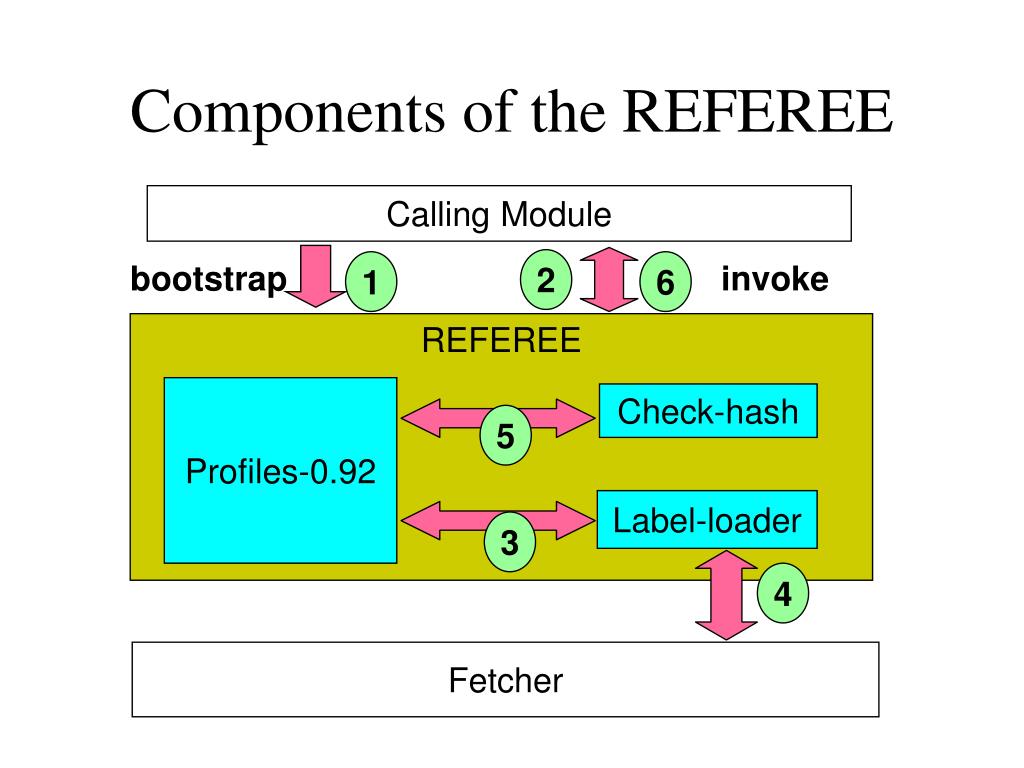 Components of the REFEREE

Calling Module

bootstrap 1

2 6 invoke

REFEREE

Profiles-0.92

5

Check-hash

3

Label-loader

4

Fetcher